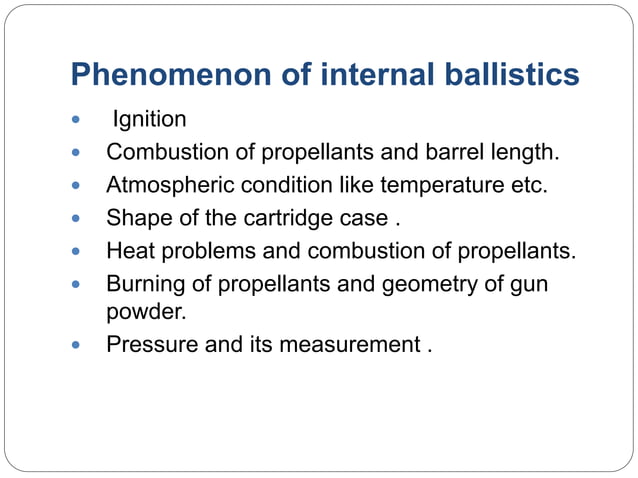 Phenomenon of internal ballistics

- Ignition
- Combustion of propellants and barrel length.
- Atmospheric condition like temperature etc.
- Shape of the cartridge case .
- Heat problems and combustion of propellants.
- Burning of propellants and geometry of gun powder.
- Pressure and its measurement .